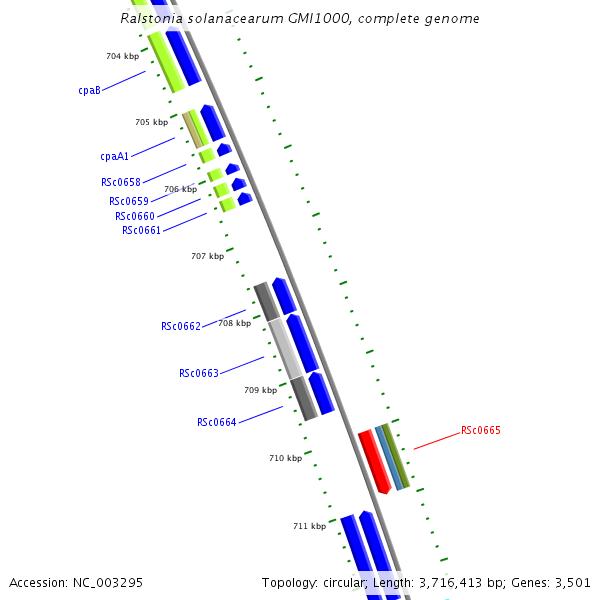 Ralstonia solanacearum GMI1000, complete genome

704 kbp
cpaB
705 kbp
cpaA1
RSc0658
706 kbp
RSc0659
RSc0660
RSc0661
707 kbp
RSc0662
708 kbp
RSc0663
709 kbp
RSc0664
RSc0665
710 kbp
711 kbp

Accession: NC_003295

Topology: circular; Length: 3,716,413 bp; Genes: 3,501